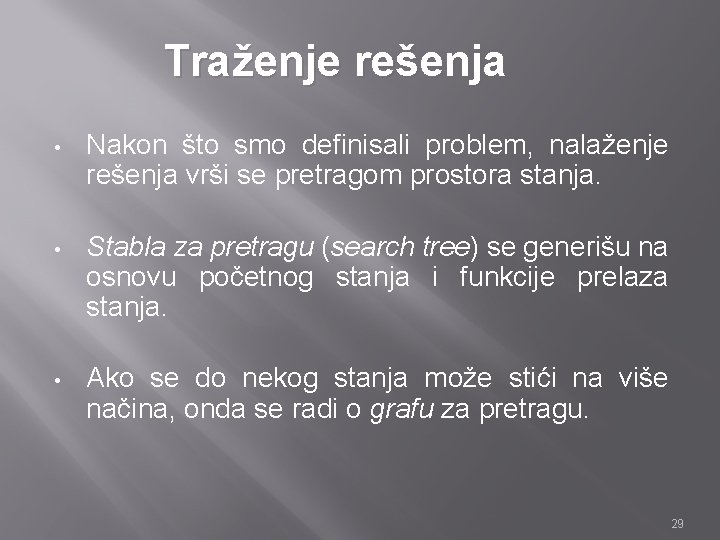 Traženje rešenja

• Nakon što smo definisali problem, nalaženje rešenja vrši se pretragom prostora stanja.

• Stabla za pretragu (search tree) se generišu na osnovu početnog stanja i funkcije prelaza stanja.

• Ako se do nekog stanja može stići na više načina, onda se radi o grafu za pretragu.

29